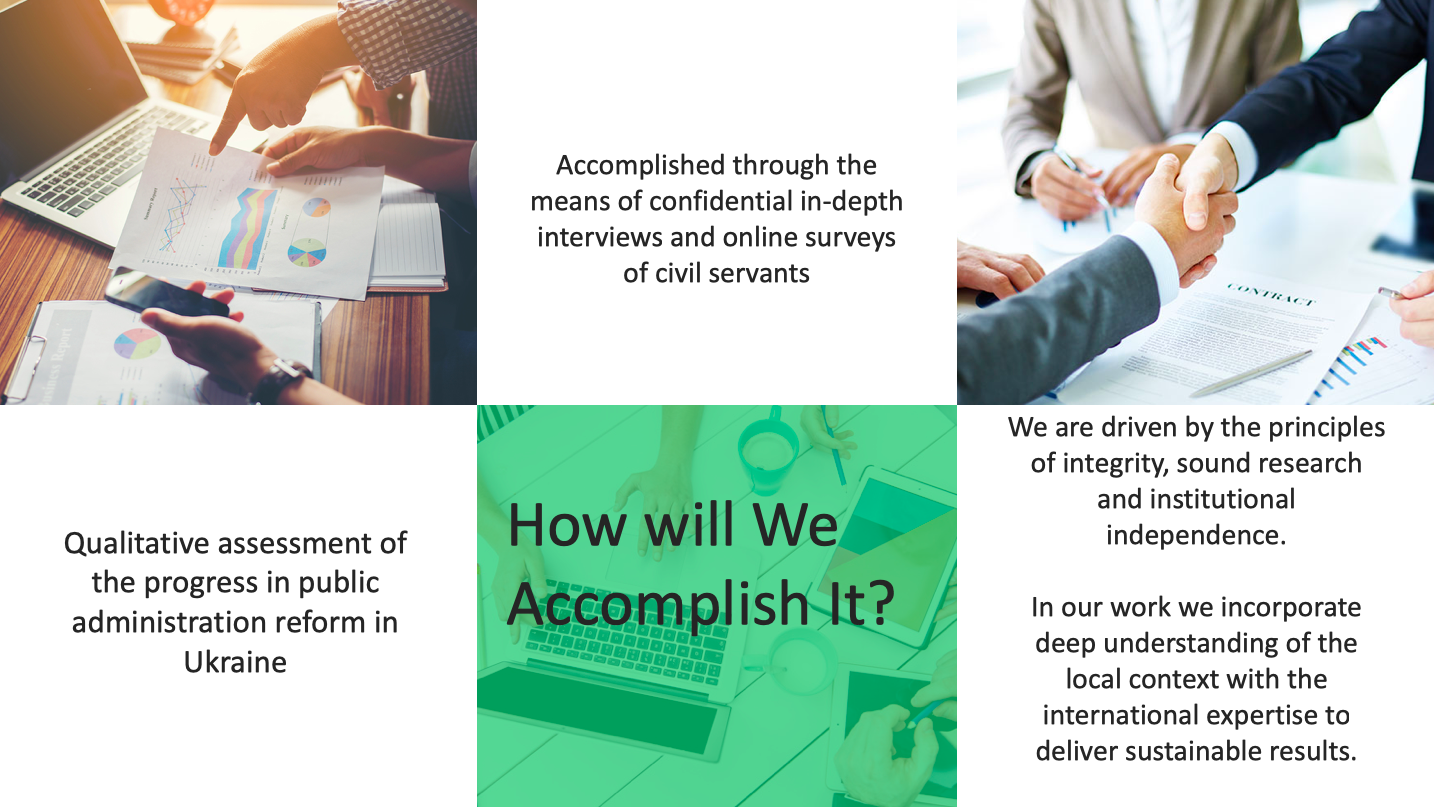 Accomplished through the means of confidential in-depth interviews and online surveys of civil servants

CONTRACT

Qualitative assessment of the progress in public administration reform in Ukraine

How will We Accomplish It?

We are driven by the principles of integrity, sound research and institutional independence.

In our work we incorporate deep understanding of the local context with the international expertise to deliver sustainable results.